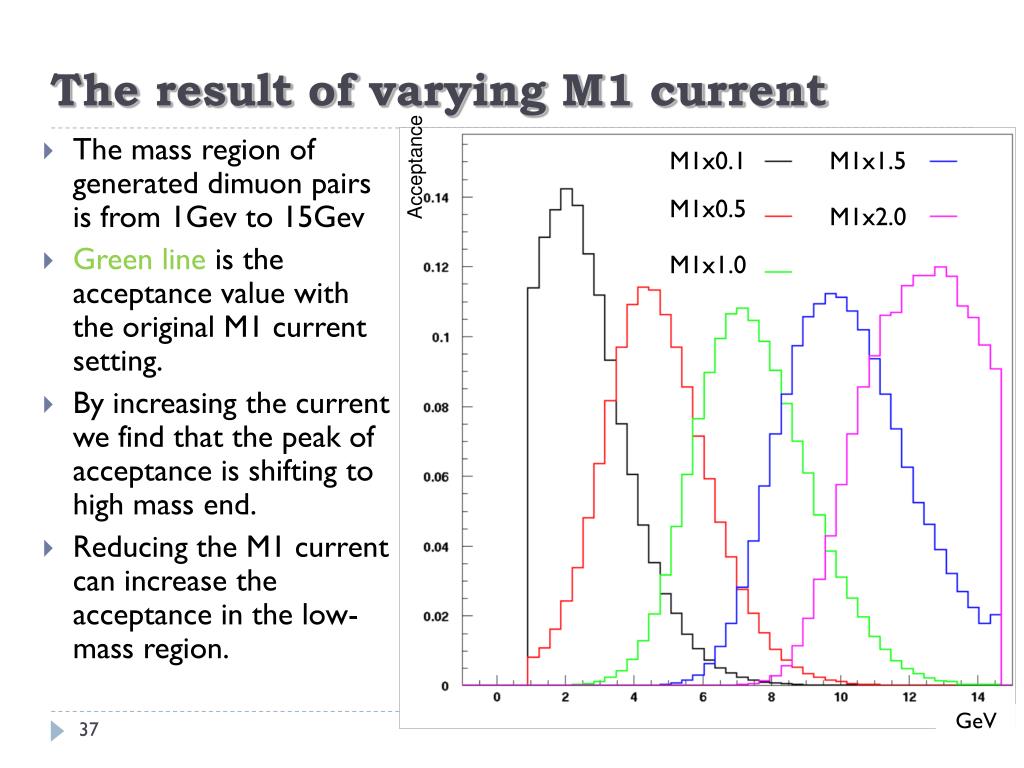 The result of varying M1 current

The mass region of generated dimuon pairs is from 1Gev to 15Gev

Green line is the acceptance value with the original M1 current setting.

By increasing the current we find that the peak of acceptance is shifting to high mass end.

Reducing the M1 current can increase the acceptance in the low-mass region.

Acceptance

M1x0.1
M1x0.5
M1x1.0
M1x1.5
M1x2.0

0.14
0.12
0.1
0.08
0.06
0.04
0.02
0

0 2 4 6 8 10 12 14

GeV

37